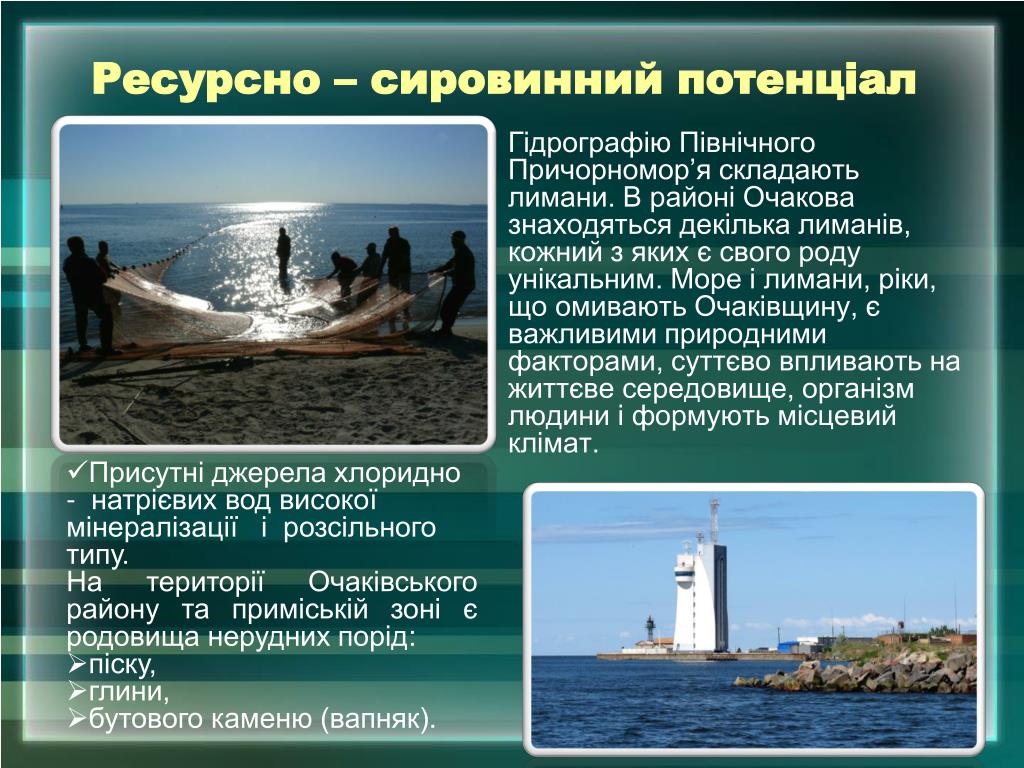 Ресурсно – сировинний потенціал

Гідрографію Північного Причорномор’я складають лимани. В районі Очакова знаходяться декілька лиманів, кожний з яких є свого роду унікальним. Море і лимани, ріки, що омивають Очаківщину, є важливими природними факторами, суттєво впливають на життєве середовище, організм людини і формують місцевий клімат.

✓Присутні джерела хлоридно - натрієвих вод високої мінералізації і розсільного типу.
На території Очаківського району та приміській зоні є родовища нерудних порід:
➢піску,
➢глини,
➢бутового каменю (вапняк).